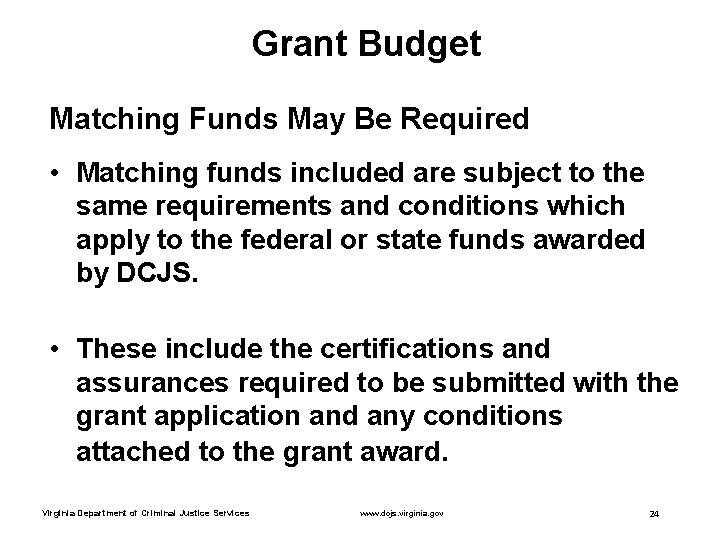 Grant Budget

Matching Funds May Be Required

• Matching funds included are subject to the same requirements and conditions which apply to the federal or state funds awarded by DCJS.

• These include the certifications and assurances required to be submitted with the grant application and any conditions attached to the grant award.

Virginia Department of Criminal Justice Services www.dcjs.virginia.gov 24